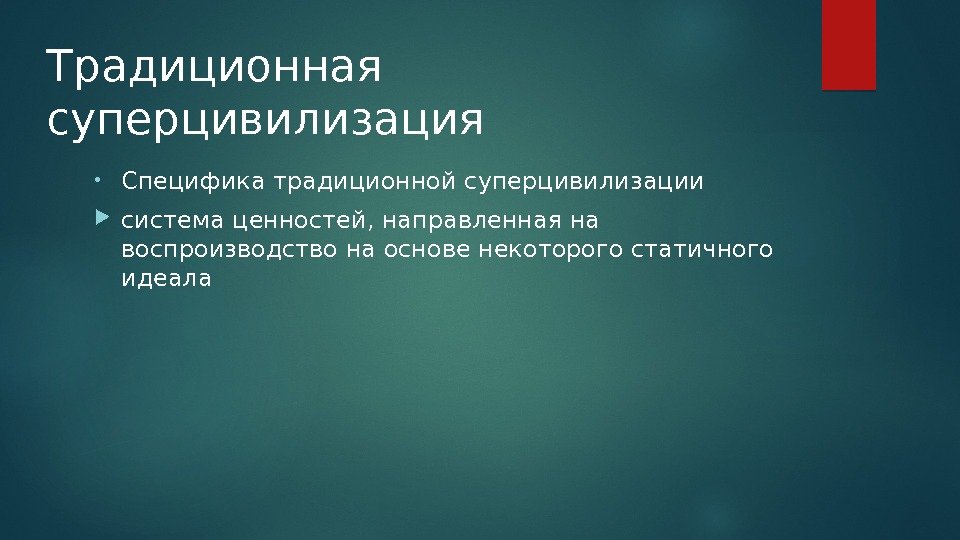 Традиционная суперцивилизация

• Специфика традиционной суперцивилизации

▶ система ценностей, направленная на воспроизводство на основе некоторого статичного идеала